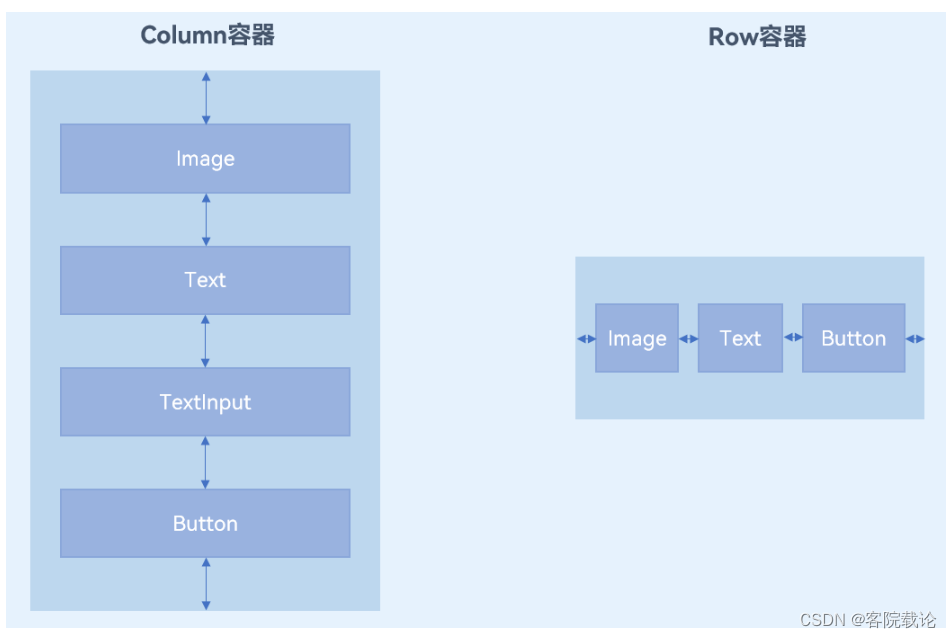 Column容器

Image

Text

TextInput

Button

Row容器

Image

Text

Button

CSDN @客院载论